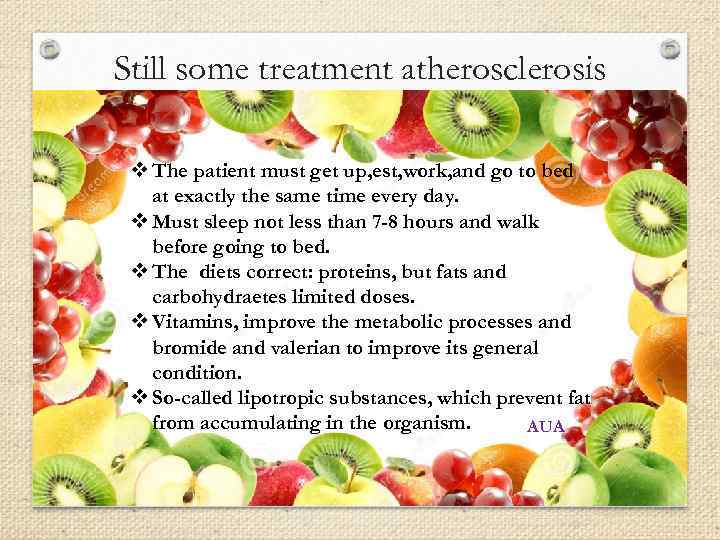 Still some treatment atherosclerosis

❖ The patient must get up,est,work,and go to bed at exactly the same time every day.
❖ Must sleep not less than 7-8 hours and walk before going to bed.
❖ The diets correct: proteins, but fats and carbohydraetes limited doses.
❖ Vitamins, improve the metabolic processes and bromide and valerian to improve its general condition.
❖ So-called lipotropic substances, which prevent fat from accumulating in the organism.

AUA